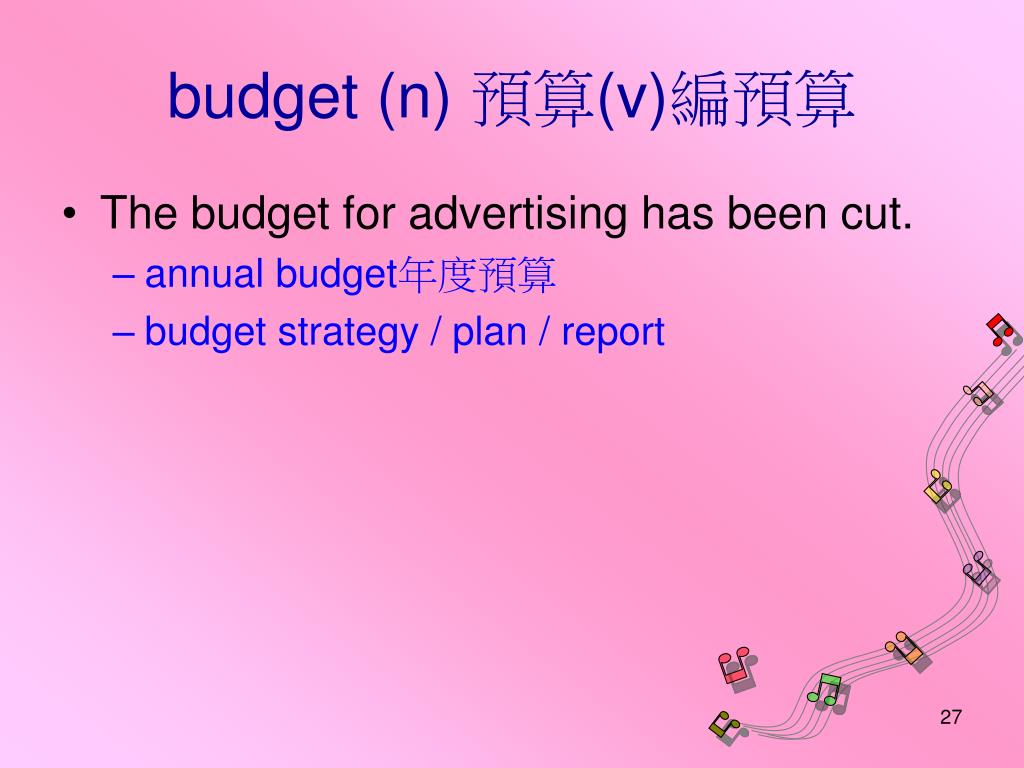 budget (n) 預算(v)編預算

• The budget for advertising has been cut.
– annual budget年度預算
– budget strategy / plan / report

27